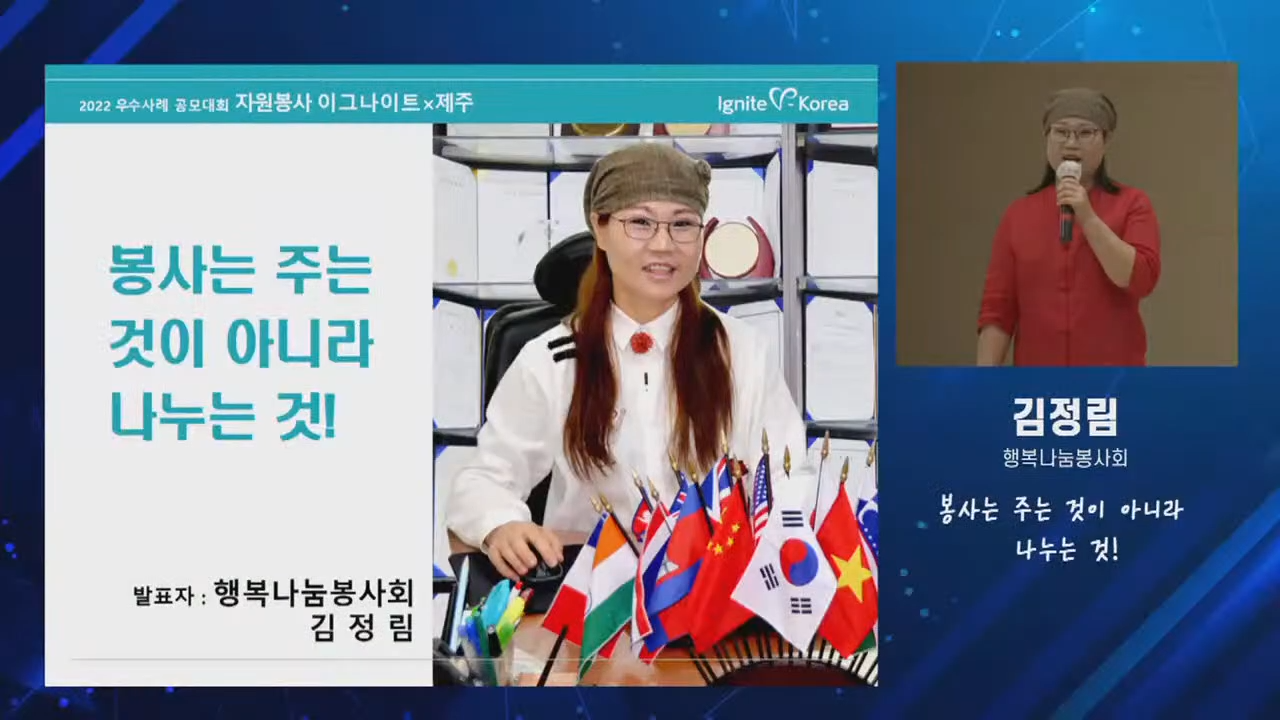 2022 우수사례 공모대회 자원봉사 이그나이트×제주

Ignite Korea

봉사는 주는 것이 아니라 나누는 것!

발표자 : 행복나눔봉사회 김 정 림

김정림

행복나눔봉사회

봉사는 주는 것이 아니라 나누는 것!